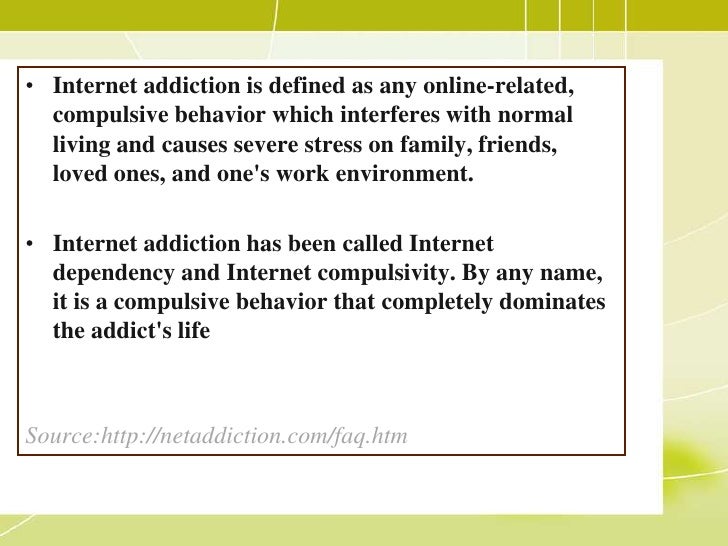 • Internet addiction is defined as any online-related, compulsive behavior which interferes with normal living and causes severe stress on family, friends, loved ones, and one's work environment.

• Internet addiction has been called Internet dependency and Internet compulsivity. By any name, it is a compulsive behavior that completely dominates the addict's life

Source:http://netaddiction.com/faq.htm